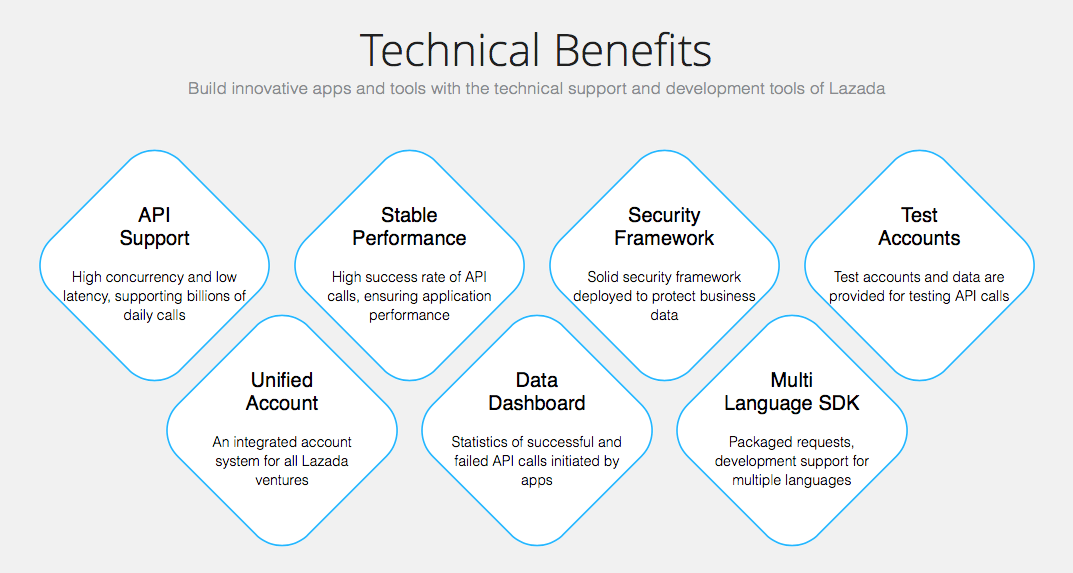 Technical Benefits

Build innovative apps and tools with the technical support and development tools of Lazada

API Support

High concurrency and low latency, supporting billions of daily calls

Stable Performance

High success rate of API calls, ensuring application performance

Security Framework

Solid security framework deployed to protect business data

Test Accounts

Test accounts and data are provided for testing API calls

Unified Account

An integrated account system for all Lazada ventures

Data Dashboard

Statistics of successful and failed API calls initiated by apps

Multi Language SDK

Packaged requests, development support for multiple languages